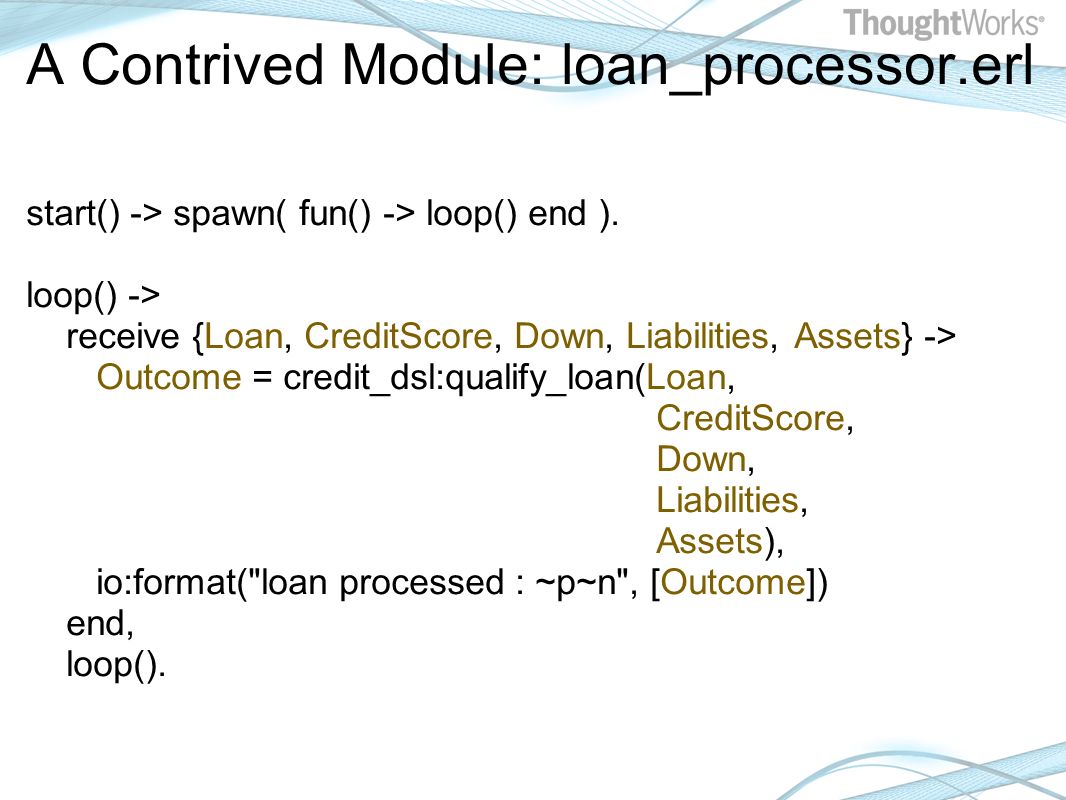 ThoughtWorks®

A Contrived Module: loan_processor.erl

start() -> spawn( fun() -> loop() end ).

loop() ->
receive {Loan, CreditScore, Down, Liabilities, Assets} ->
Outcome = credit_dsl:qualify_loan(Loan,
CreditScore,
Down,
Liabilities,
Assets),
io:format("loan processed : ~p~n", [Outcome])
end,
loop().